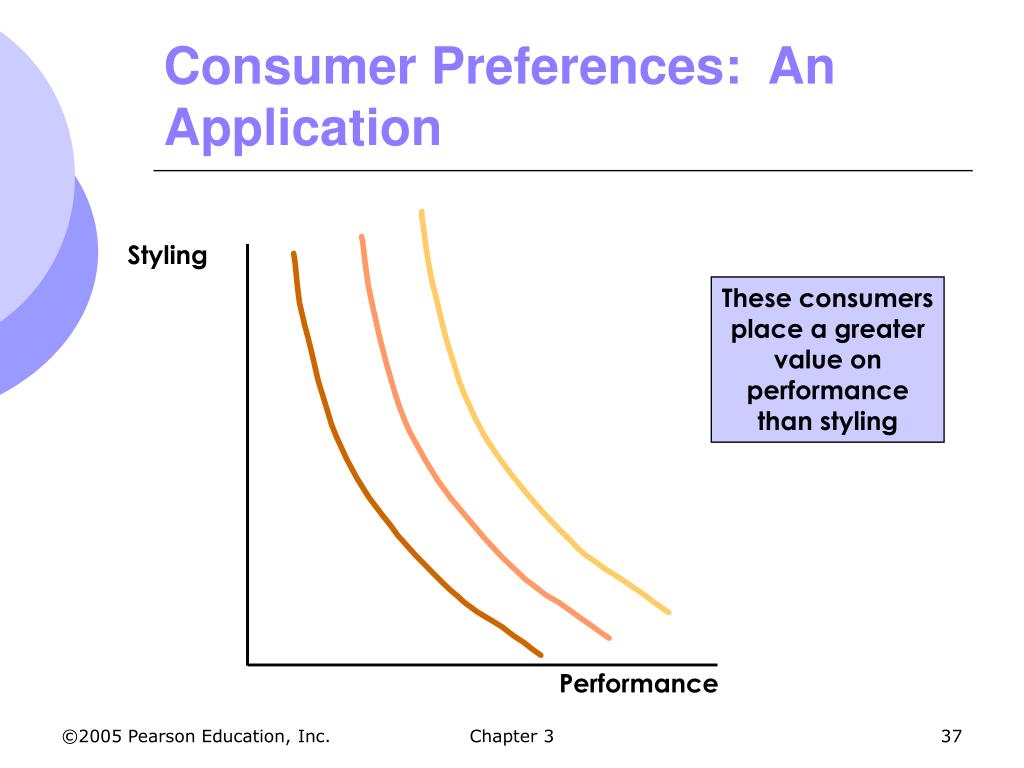 Consumer Preferences: An Application

Styling

These consumers place a greater value on performance than styling

Performance

©2005 Pearson Education, Inc.

Chapter 3

37